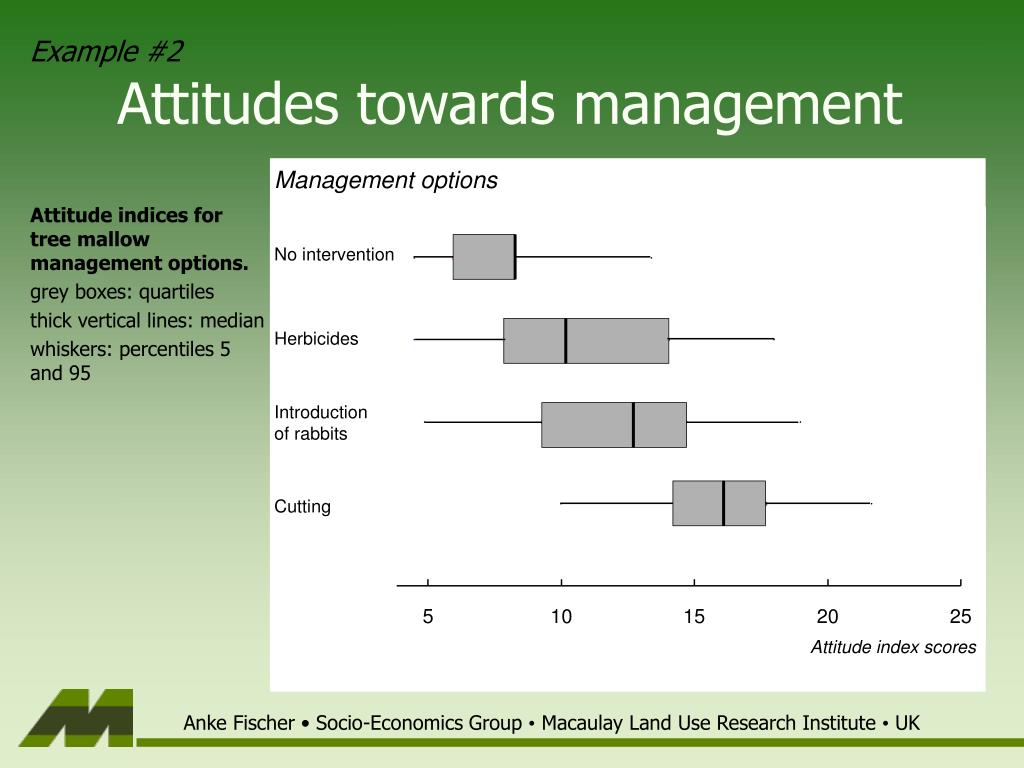 Example #2

Attitudes towards management

Attitude indices for tree mallow management options.
grey boxes: quartiles
thick vertical lines: median
whiskers: percentiles 5 and 95

Management options

No intervention

Herbicides

Introduction of rabbits

Cutting

5 10 15 20 25

Attitude index scores

Anke Fischer • Socio-Economics Group • Macaulay Land Use Research Institute • UK